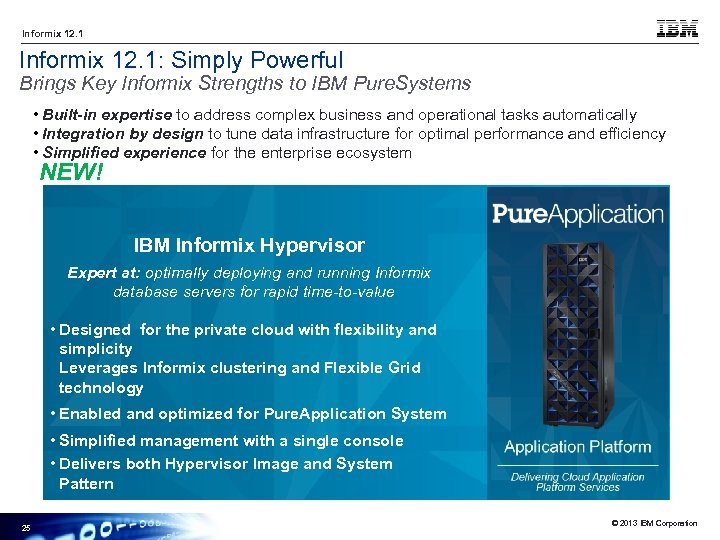 Informix 12.1

IBM

Informix 12.1: Simply Powerful
Brings Key Informix Strengths to IBM PureSystems

• Built-in expertise to address complex business and operational tasks automatically
• Integration by design to tune data infrastructure for optimal performance and efficiency
• Simplified experience for the enterprise ecosystem

NEW!

IBM Informix Hypervisor

Expert at: optimally deploying and running Informix database servers for rapid time-to-value

• Designed for the private cloud with flexibility and simplicity
Leverages Informix clustering and Flexible Grid technology
• Enabled and optimized for PureApplication System
• Simplified management with a single console
• Delivers both Hypervisor Image and System Pattern

PureApplication

IBM

Application Platform

Delivering Cloud Application Platform Services

25

© 2013 IBM Corporation